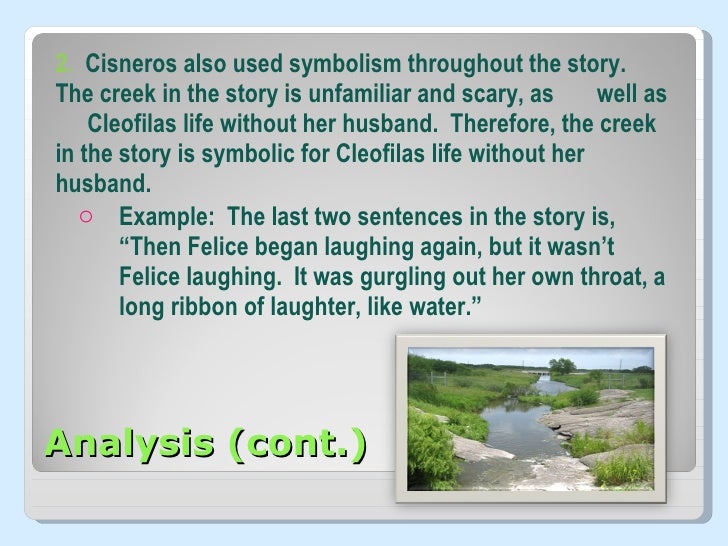 2. Cisneros also used symbolism throughout the story. The creek in the story is unfamiliar and scary, as well as Cleofilas life without her husband. Therefore, the creek in the story is symbolic for Cleofilas life without her husband.

○ Example: The last two sentences in the story is, “Then Felice began laughing again, but it wasn’t Felice laughing. It was gurgling out her own throat, a long ribbon of laughter, like water.”

Analysis (cont.)